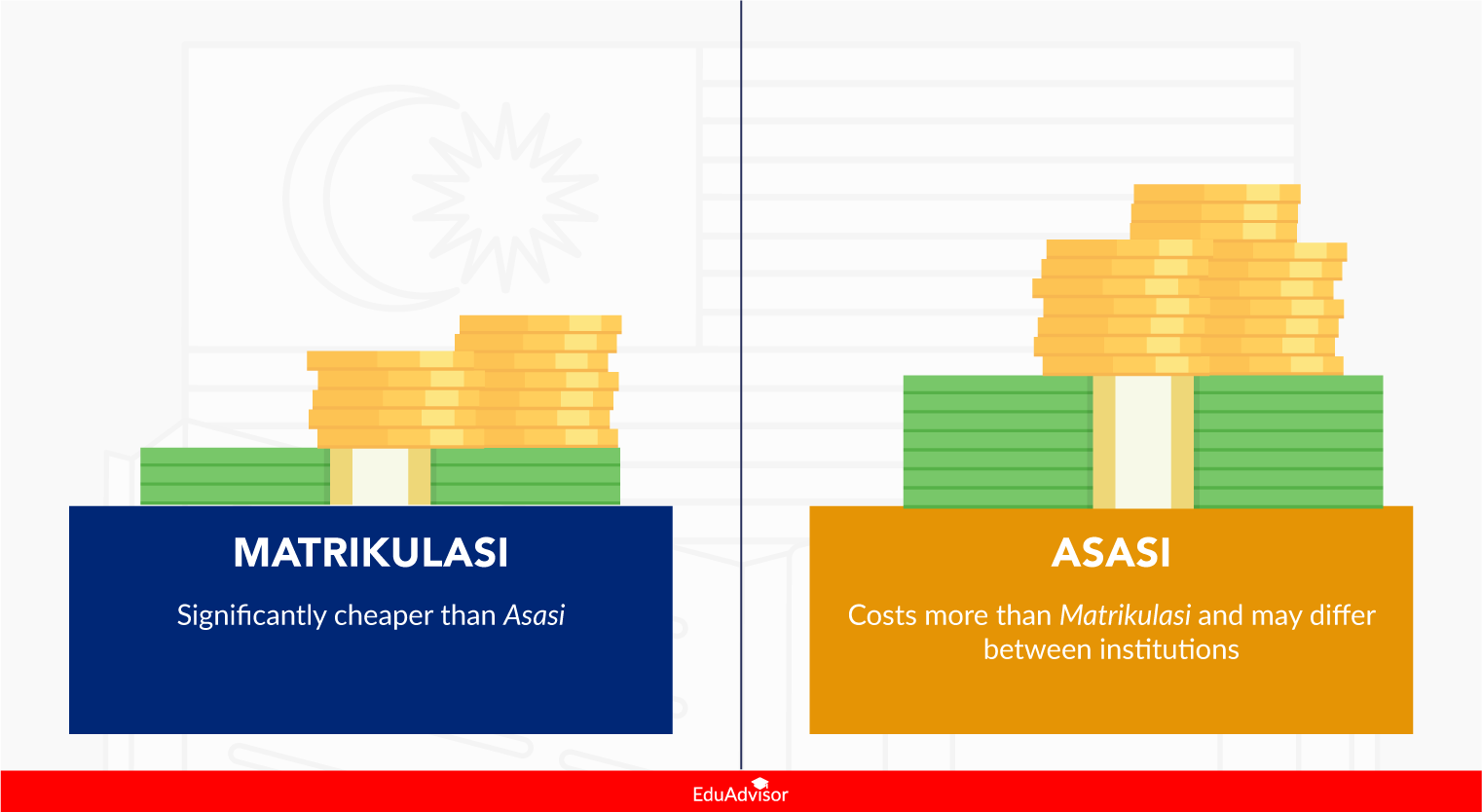 MATRIKULASI

Significantly cheaper than Asasi

ASASI

Costs more than Matrikulasi and may differ between institutions

EduAdvisor